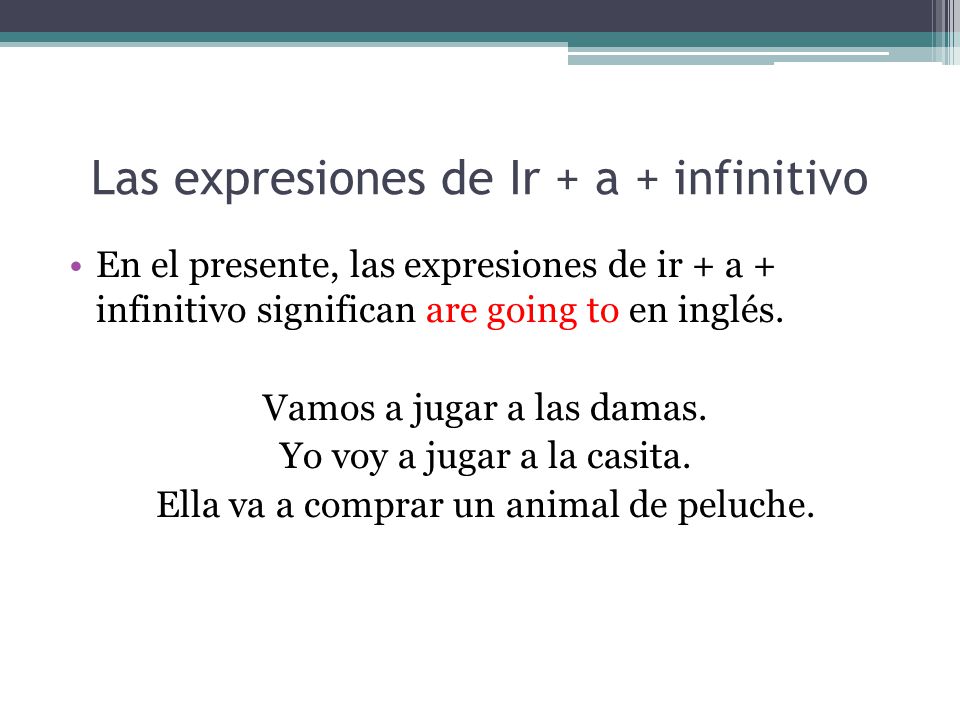 Las expresiones de Ir + a + infinitivo

• En el presente, las expresiones de ir + a + infinitivo significan are going to en inglés.

Vamos a jugar a las damas.
Yo voy a jugar a la casita.
Ella va a comprar un animal de peluche.